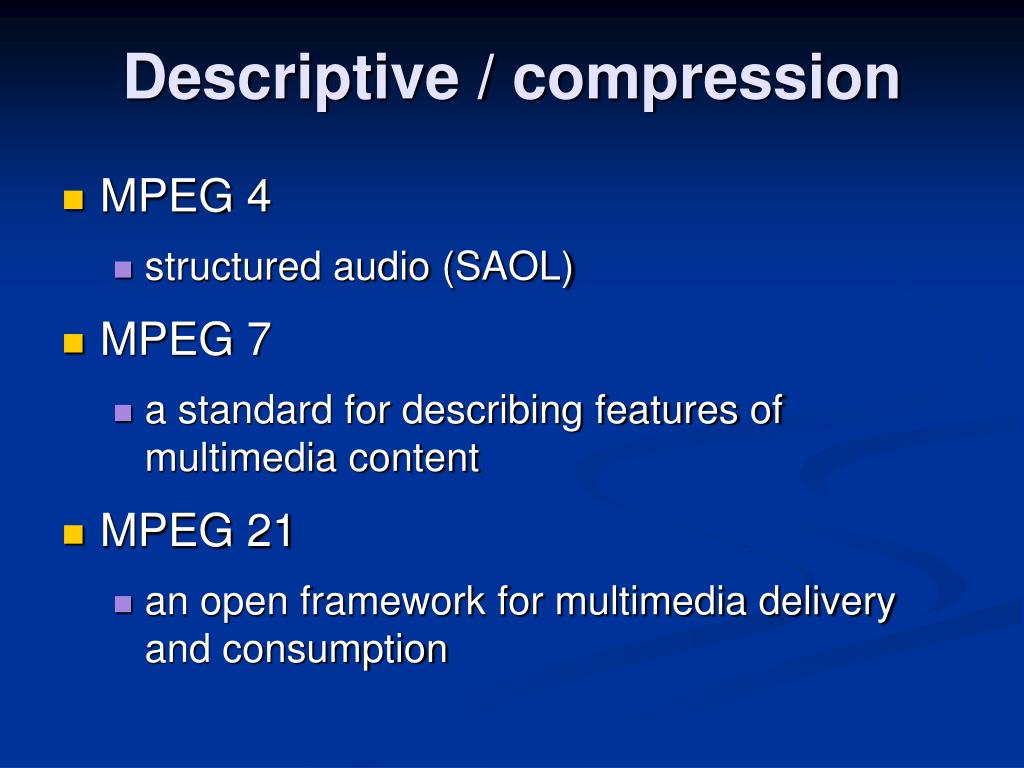 Descriptive / compression

MPEG 4
structured audio (SAOL)
MPEG 7
a standard for describing features of multimedia content
MPEG 21
an open framework for multimedia delivery and consumption